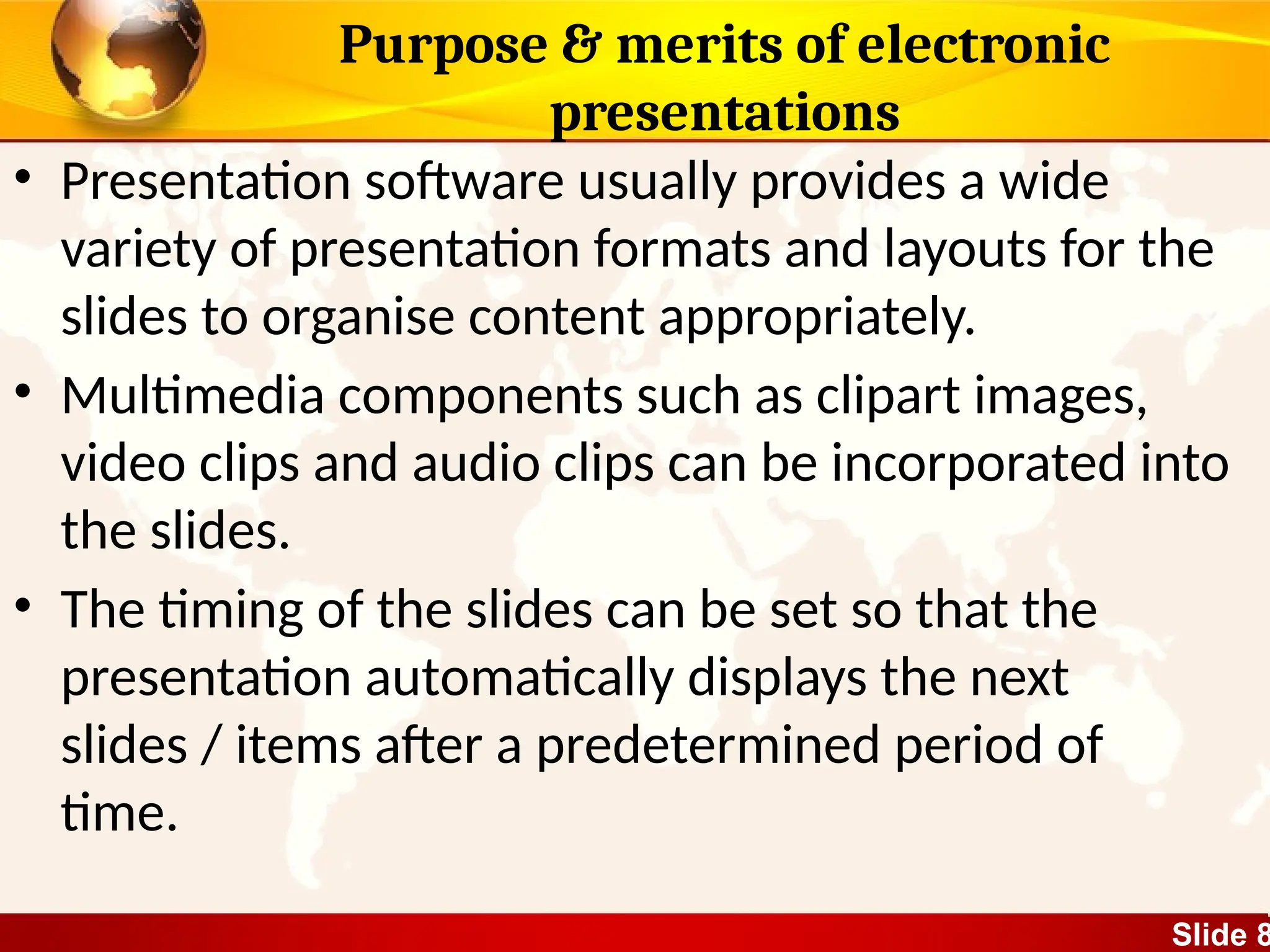 Purpose & merits of electronic presentations

• Presentation software usually provides a wide variety of presentation formats and layouts for the slides to organise content appropriately.

• Multimedia components such as clipart images, video clips and audio clips can be incorporated into the slides.

• The timing of the slides can be set so that the presentation automatically displays the next slides / items after a predetermined period of time.

Slide 8